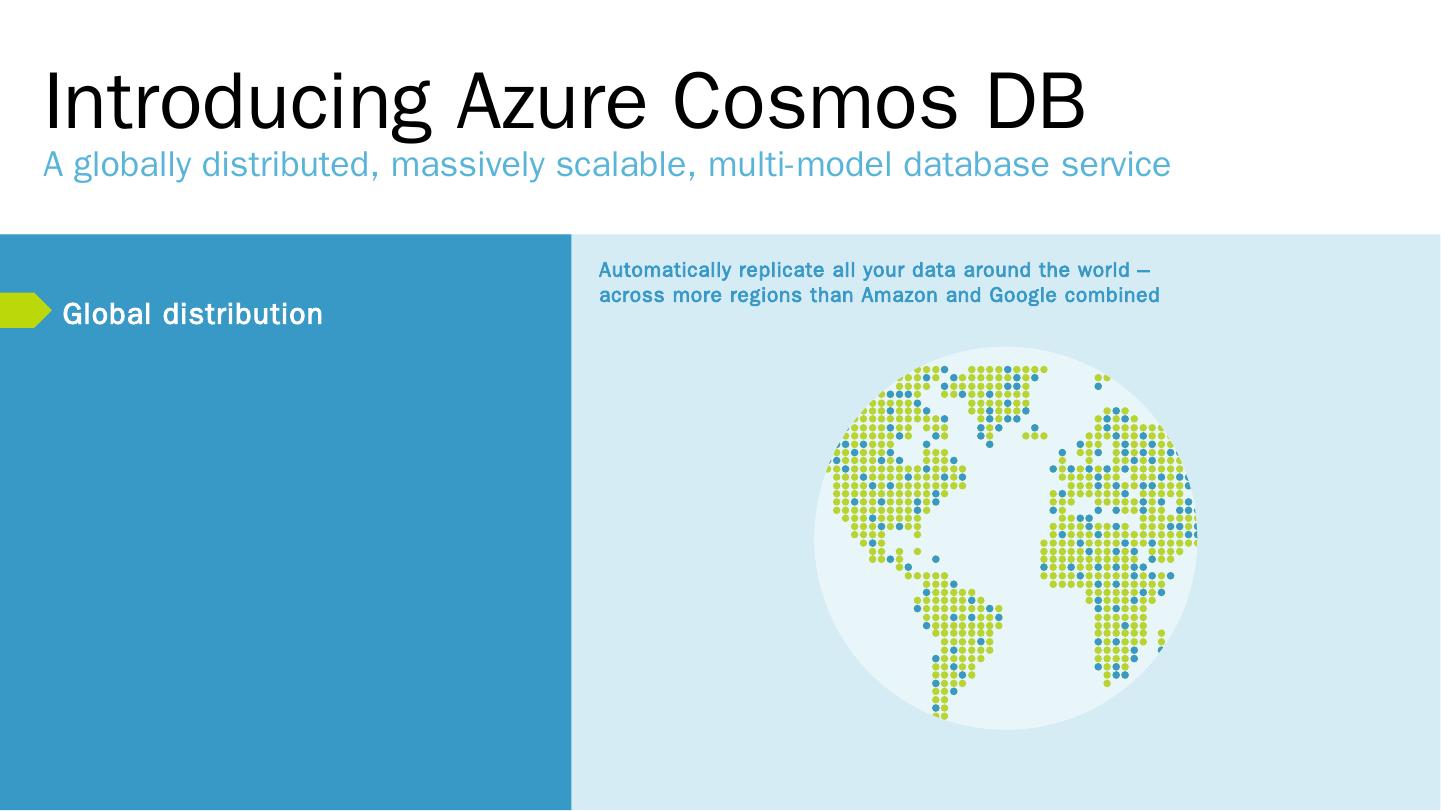 Introducing Azure Cosmos DB
A globally distributed, massively scalable, multi-model database service

Global distribution

Automatically replicate all your data around the world — across more regions than Amazon and Google combined